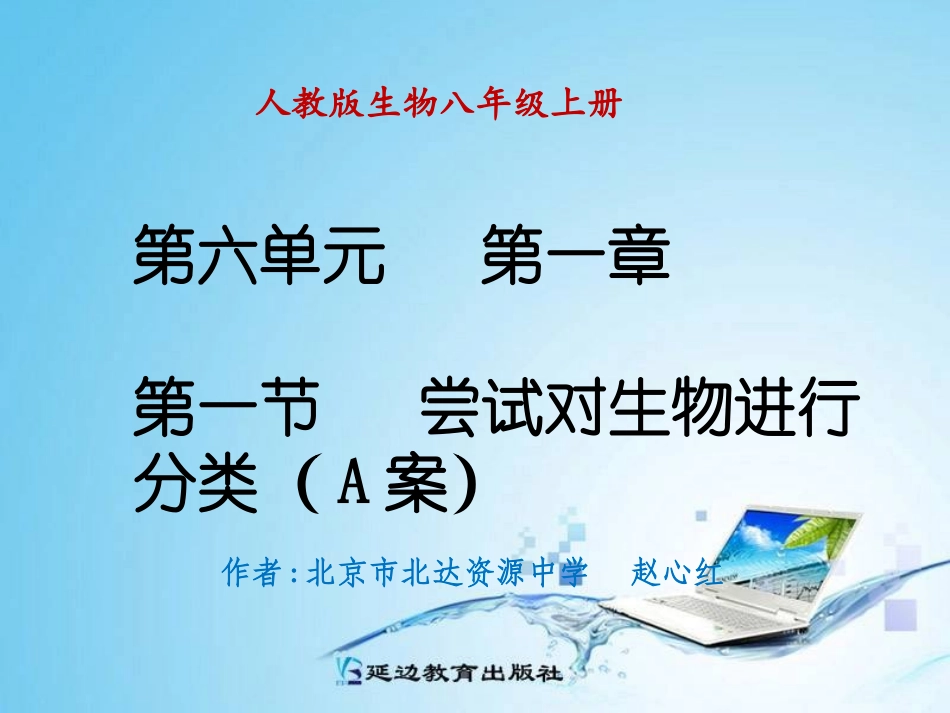 人教版生物八年级上册

第六单元　第一章

第一节　尝试对生物进行分类（A案）

作者：北京市北达资源中学　赵心红

延边教育出版社